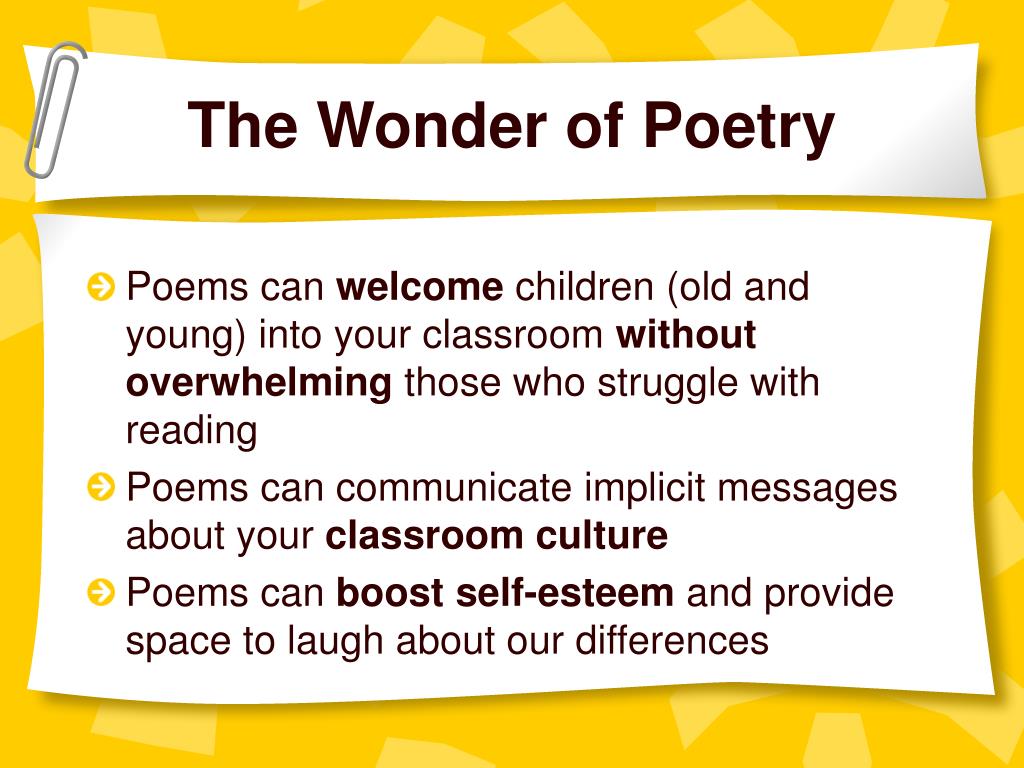 The Wonder of Poetry

Poems can welcome children (old and young) into your classroom without overwhelming those who struggle with reading

Poems can communicate implicit messages about your classroom culture

Poems can boost self-esteem and provide space to laugh about our differences